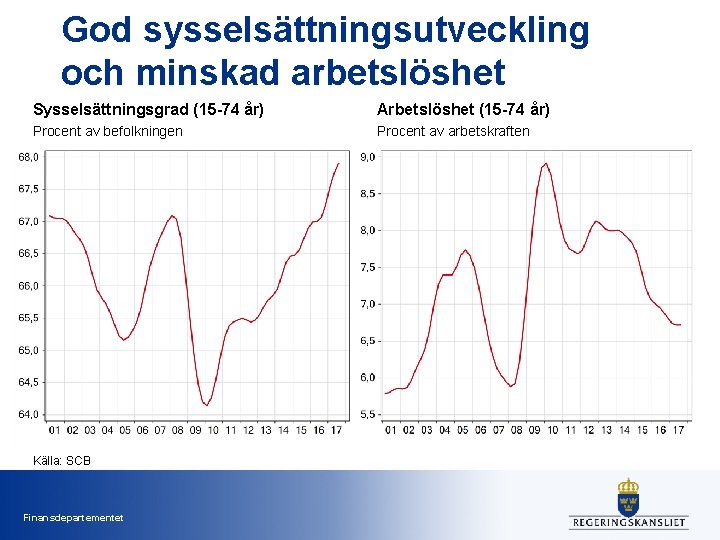 God sysselsättningsutveckling och minskad arbetslöshet

Sysselsättningsgrad (15-74 år)
Procent av befolkningen

68,0
67,5
67,0
66,5
66,0
65,5
65,0
64,5
64,0
01 02 03 04 05 06 07 08 09 10 11 12 13 14 15 16 17

Arbetslöshet (15-74 år)
Procent av arbetskraften

9,0
8,5
8,0
7,5
7,0
6,5
6,0
5,5
01 02 03 04 05 06 07 08 09 10 11 12 13 14 15 16 17

Källa: SCB

Finansdepartementet

REGERINGSKANSLIET